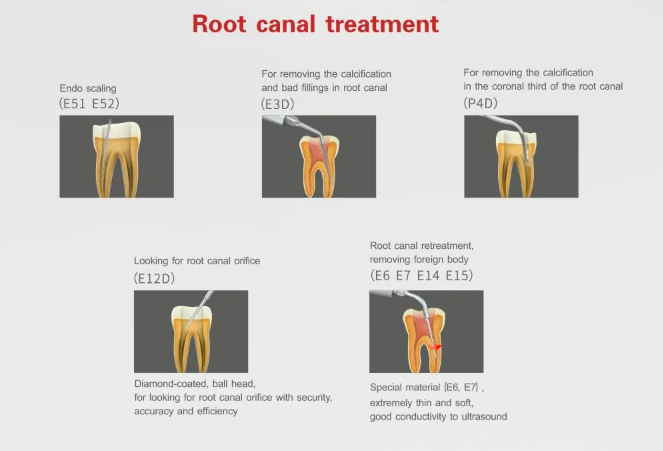 Root canal treatment

Endo scaling
(E51 E52)

For removing the calcification and bad fillings in root canal
(E3D)

For removing the calcification in the coronal third of the root canal
(P4D)

Looking for root canal orifice
(E12D)

Diamond-coated, ball head, for looking for root canal orifice with security, accuracy and efficiency

Root canal retreatment, removing foreign body
(E6 E7 E14 E15)

Special material |E6, E7| , extremely thin and soft, good conductivity to ultrasound